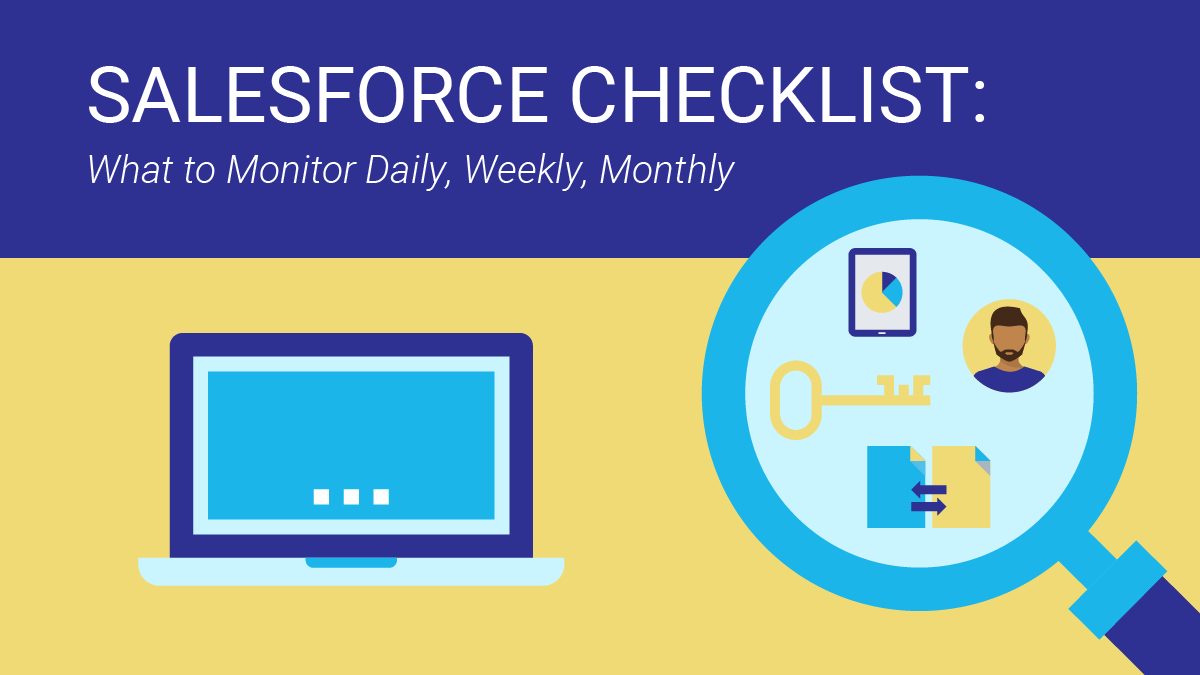 SALESFORCE CHECKLIST:

What to Monitor Daily, Weekly, Monthly